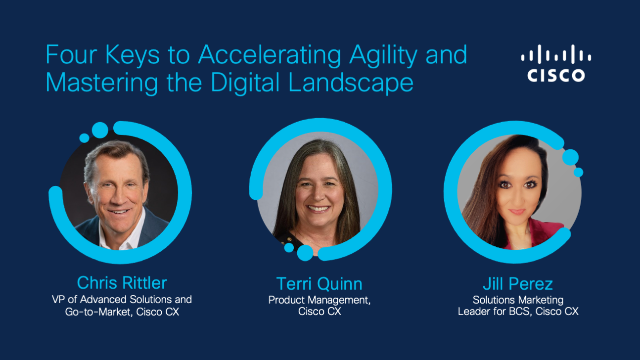 Four Keys to Accelerating Agility and Mastering the Digital Landscape

CISCO

Chris Rittler
VP of Advanced Solutions and Go-to-Market, Cisco CX

Terri Quinn
Product Management, Cisco CX

Jill Perez
Solutions Marketing Leader for BCS, Cisco CX